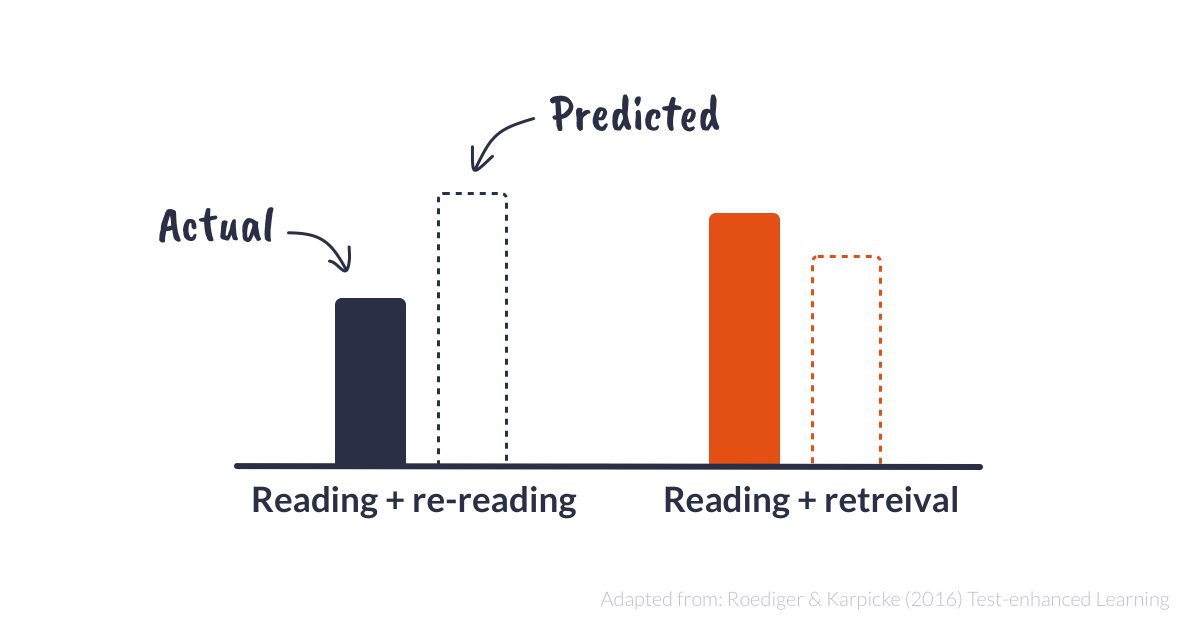 Predicted

Actual

Reading + re-reading

Reading + retreival

Adapted from: Roediger & Karpicke (2016) Test-enhanced Learning